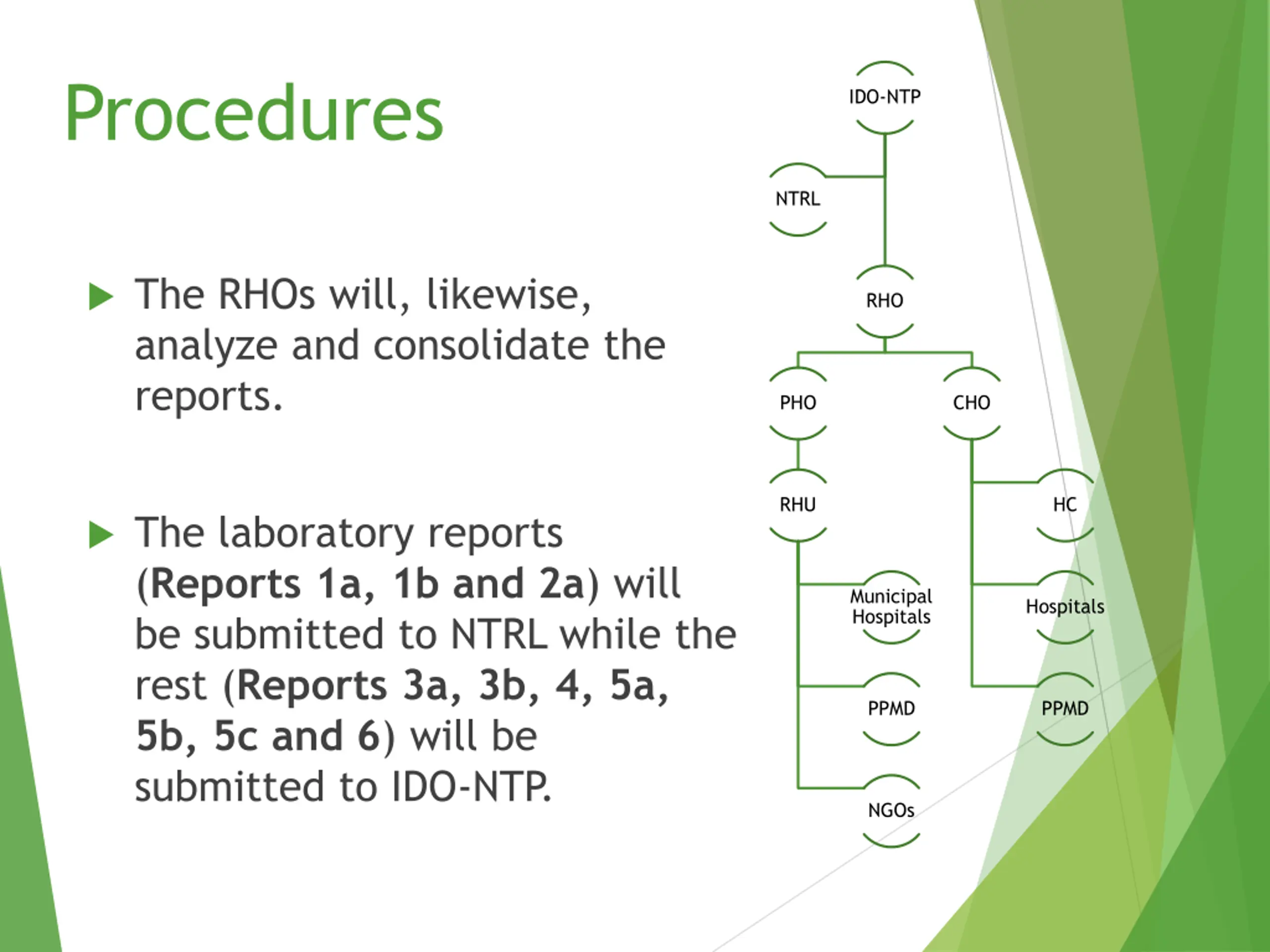 Procedures

The RHOs will, likewise, analyze and consolidate the reports.

The laboratory reports (Reports 1a, 1b and 2a) will be submitted to NTRL while the rest (Reports 3a, 3b, 4, 5a, 5b, 5c and 6) will be submitted to IDO-NTP.

IDO-NTP

NTRL

RHO

PHO

CHO

RHU

HC

Municipal Hospitals

Hospitals

PPMD

PPMD

NGOs